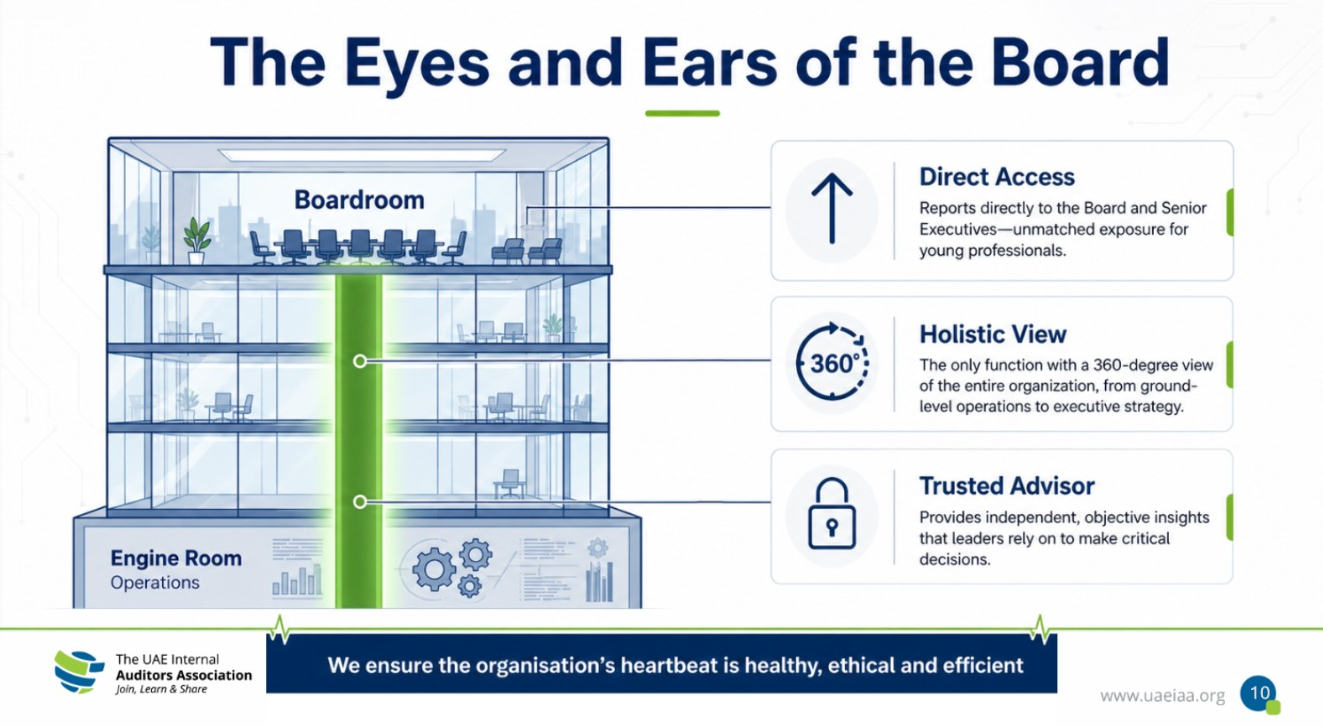 The Eyes and Ears of the Board

Boardroom

Engine Room
Operations

Direct Access
Reports directly to the Board and Senior Executives—unmatched exposure for young professionals.

360°

Holistic View
The only function with a 360-degree view of the entire organization, from ground-level operations to executive strategy.

Trusted Advisor
Provides independent, objective insights that leaders rely on to make critical decisions.

The UAE Internal Auditors Association
Join, Learn & Share

We ensure the organisation's heartbeat is healthy, ethical and efficient

www.uaeiaa.org

10